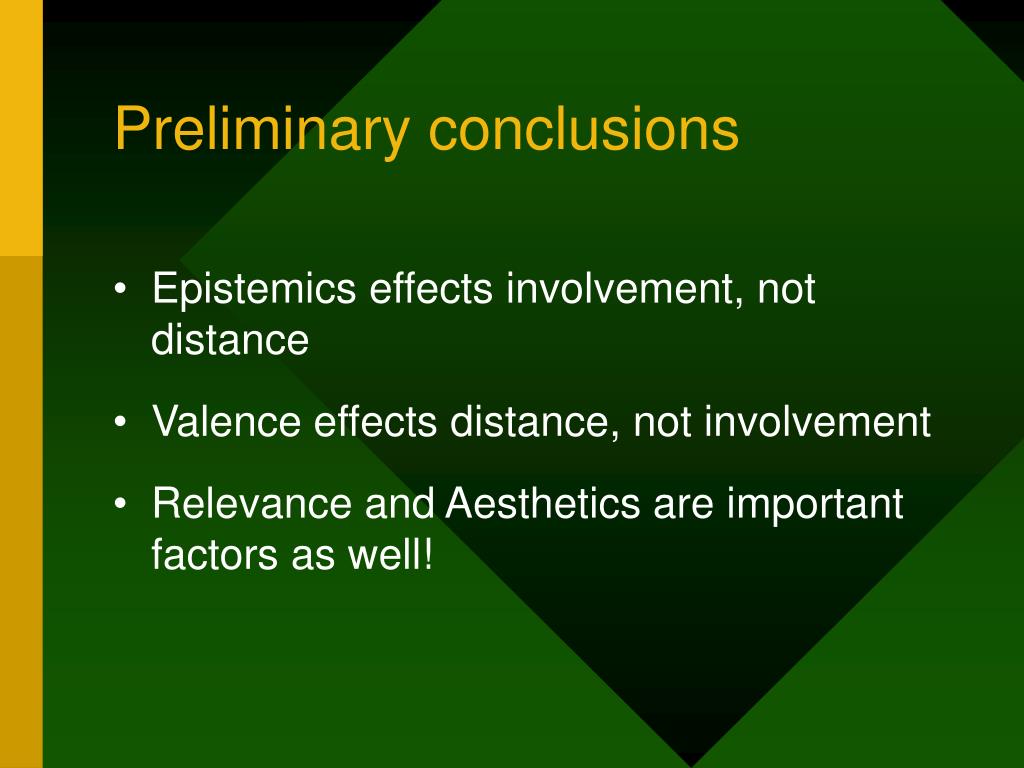 Preliminary conclusions

• Epistemics effects involvement, not distance

• Valence effects distance, not involvement

• Relevance and Aesthetics are important factors as well!